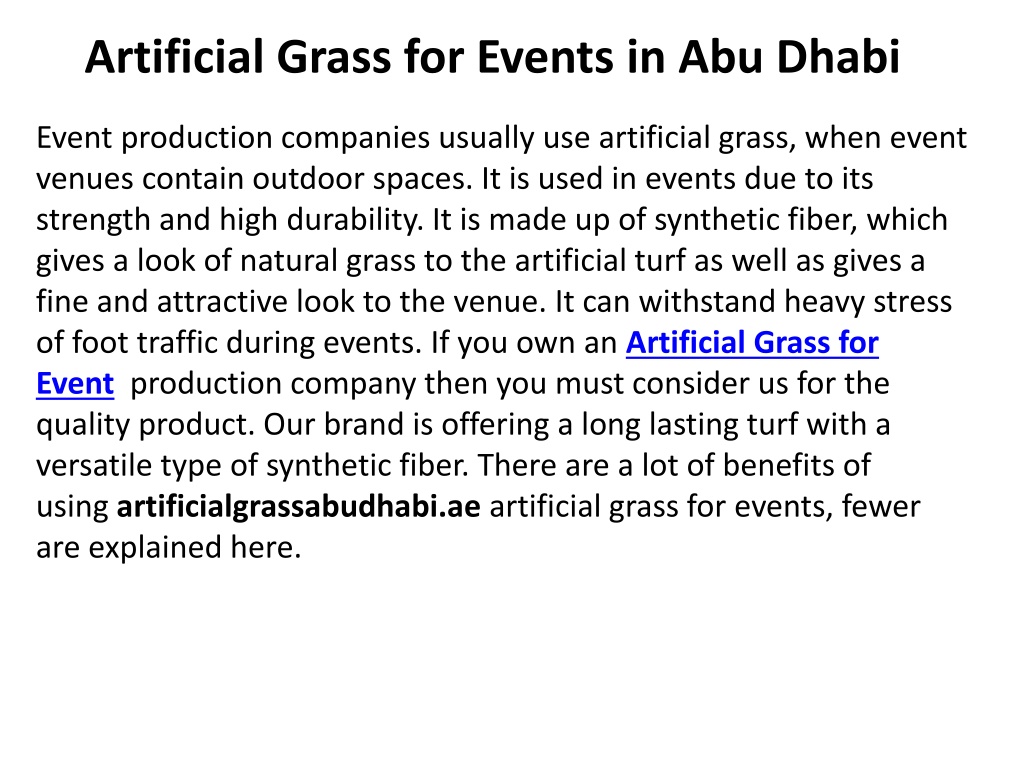 Artificial Grass for Events in Abu Dhabi

Event production companies usually use artificial grass, when event venues contain outdoor spaces. It is used in events due to its strength and high durability. It is made up of synthetic fiber, which gives a look of natural grass to the artificial turf as well as gives a fine and attractive look to the venue. It can withstand heavy stress of foot traffic during events. If you own an Artificial Grass for Event production company then you must consider us for the quality product. Our brand is offering a long lasting turf with a versatile type of synthetic fiber. There are a lot of benefits of using artificialgrassabudhabi.ae artificial grass for events, fewer are explained here.